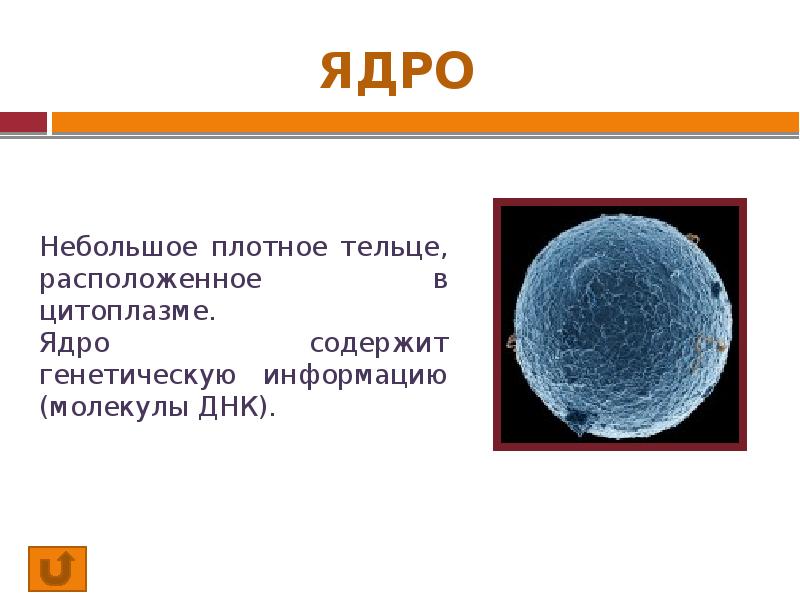 ЯДРО

Небольшое плотное тельце, расположенное в цитоплазме.
Ядро содержит генетическую информацию (молекулы ДНК).